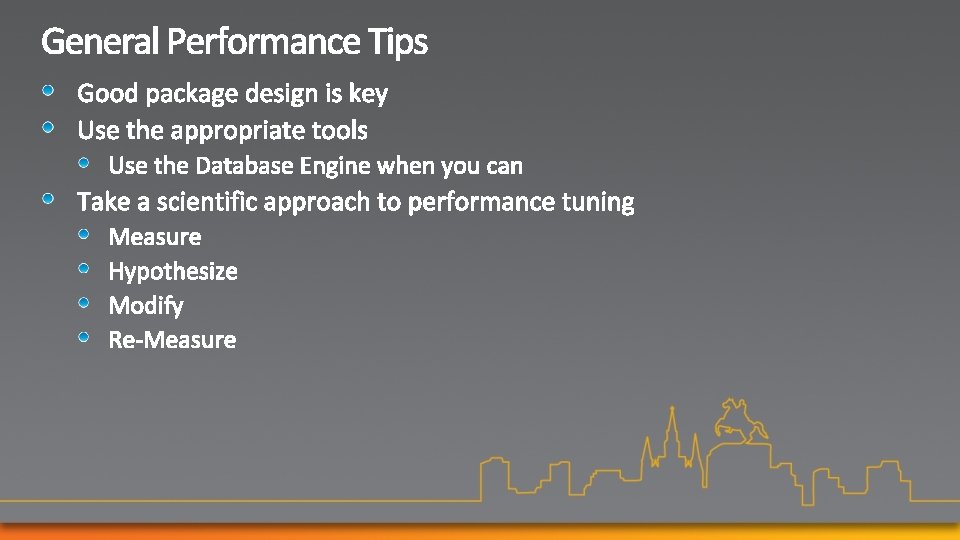 General Performance Tips

- Good package design is key
- Use the appropriate tools
  - Use the Database Engine when you can
- Take a scientific approach to performance tuning
  - Measure
  - Hypothesize
  - Modify
  - Re-Measure